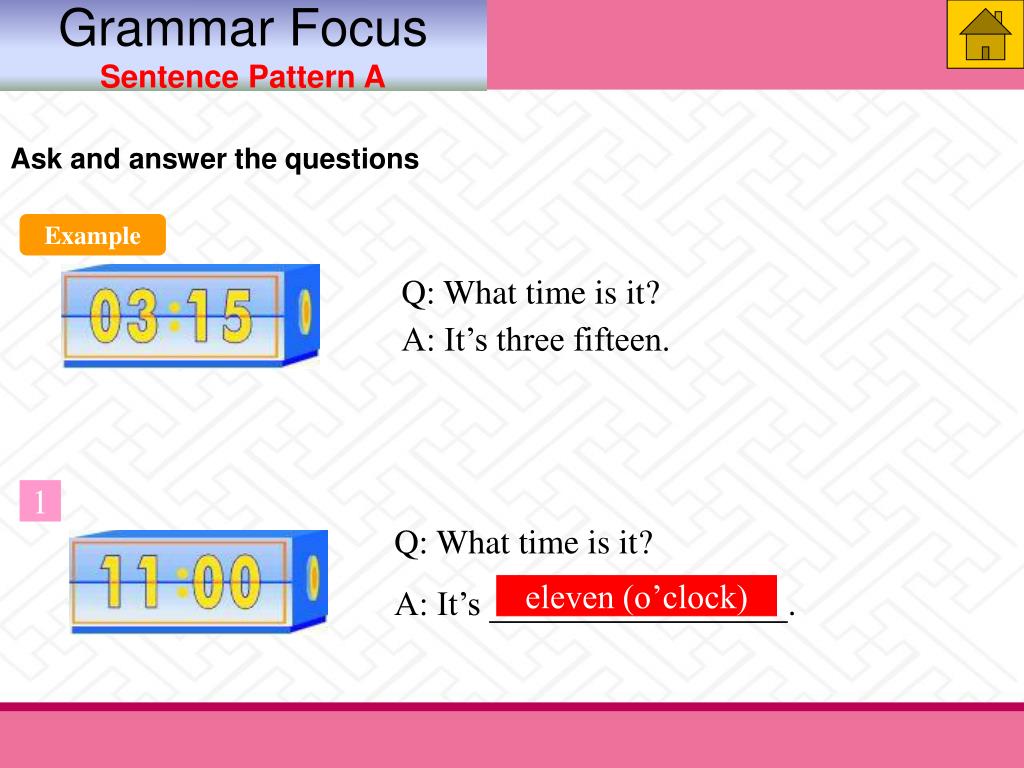 Grammar Focus
Sentence Pattern A

Ask and answer the questions

Example

03:15

Q: What time is it?
A: It’s three fifteen.

1

11:00

Q: What time is it?
A: It’s eleven (o’clock).